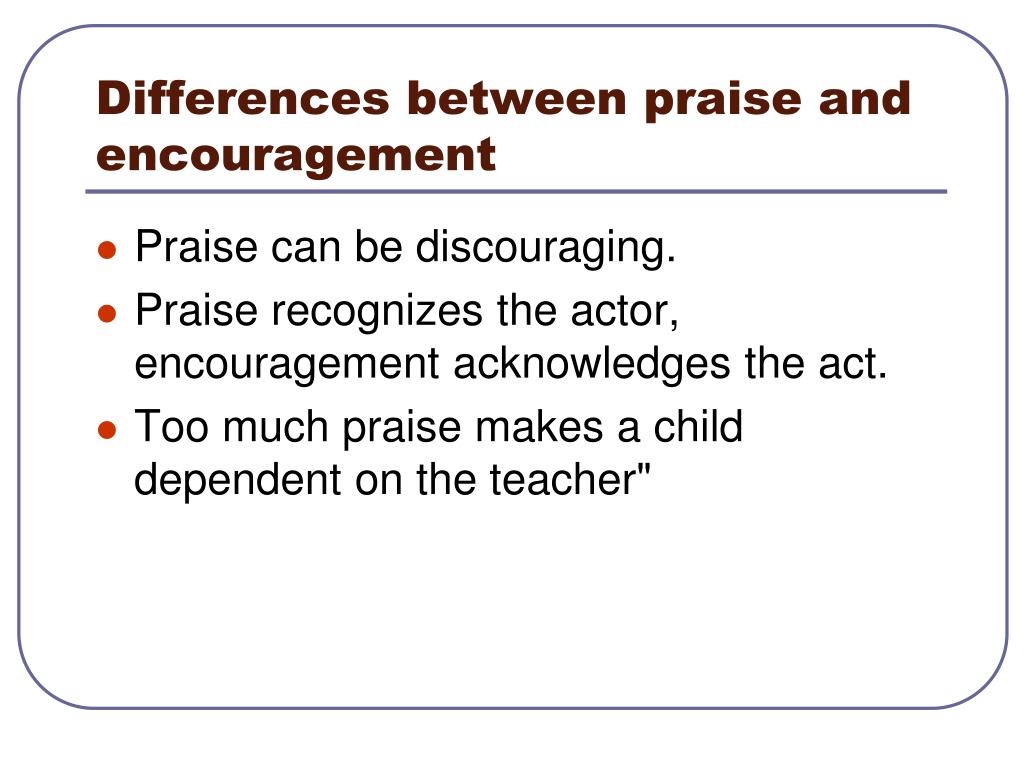 Differences between praise and encouragement

- Praise can be discouraging.
- Praise recognizes the actor, encouragement acknowledges the act.
- Too much praise makes a child dependent on the teacher"